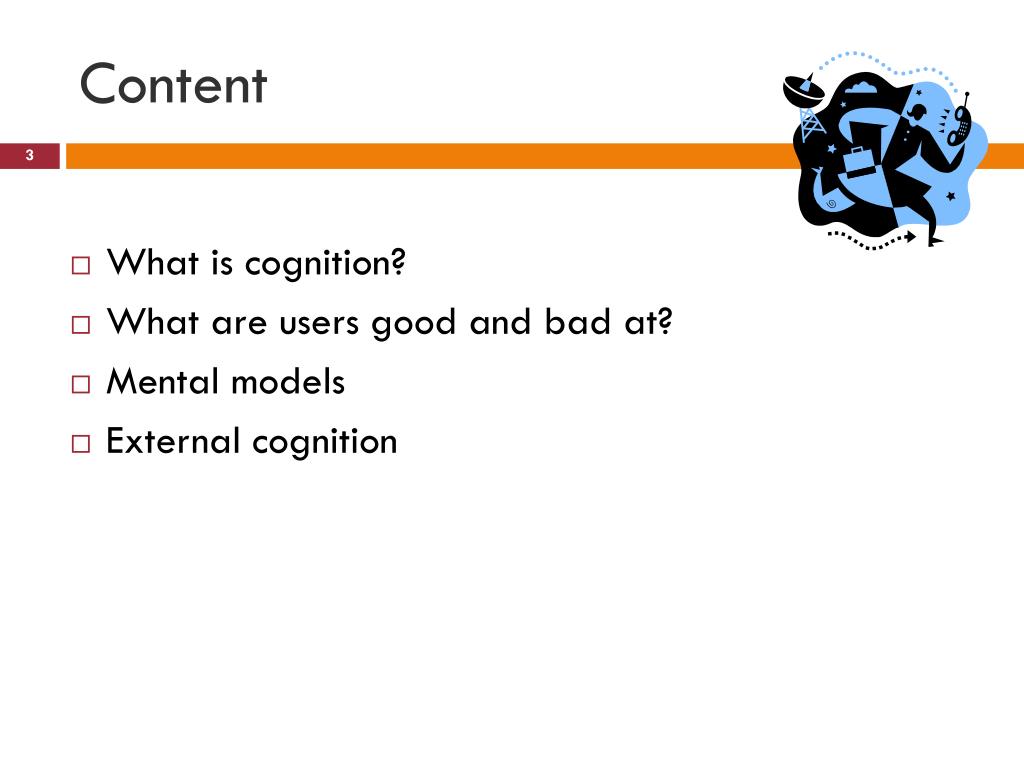 Content

3

□ What is cognition?
□ What are users good and bad at?
□ Mental models
□ External cognition